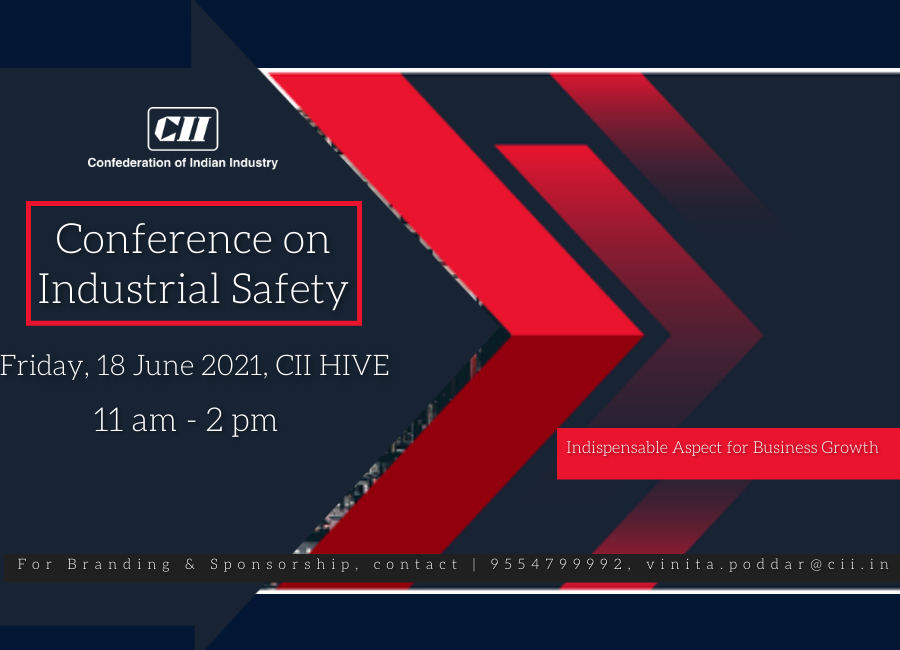 CII
Confederation of Indian Industry

Conference on Industrial Safety

Friday, 18 June 2021, CII HIVE

11 am - 2 pm

Indispensable Aspect for Business Growth

For Branding & Sponsorship, contact | 9554799992, vinita.poddar@cii.in